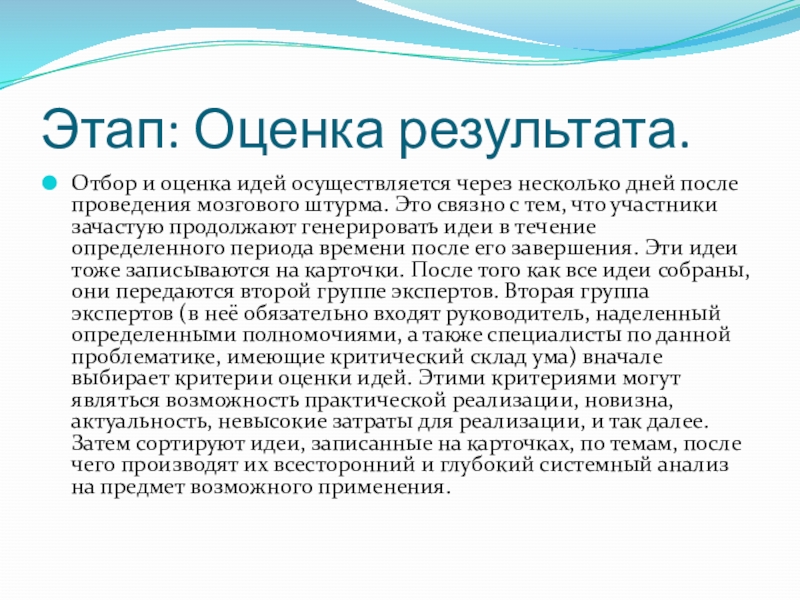 Этап: Оценка результата.

Отбор и оценка идей осуществляется через несколько дней после проведения мозгового штурма. Это связно с тем, что участники зачастую продолжают генерировать идеи в течение определенного периода времени после его завершения. Эти идеи тоже записываются на карточки. После того как все идеи собраны, они передаются второй группе экспертов. Вторая группа экспертов (в неё обязательно входят руководитель, наделенный определенными полномочиями, а также специалисты по данной проблематике, имеющие критический склад ума) вначале выбирает критерии оценки идей. Этими критериями могут являться возможность практической реализации, новизна, актуальность, невысокие затраты для реализации, и так далее. Затем сортируют идеи, записанные на карточках, по темам, после чего производят их всесторонний и глубокий системный анализ на предмет возможного применения.